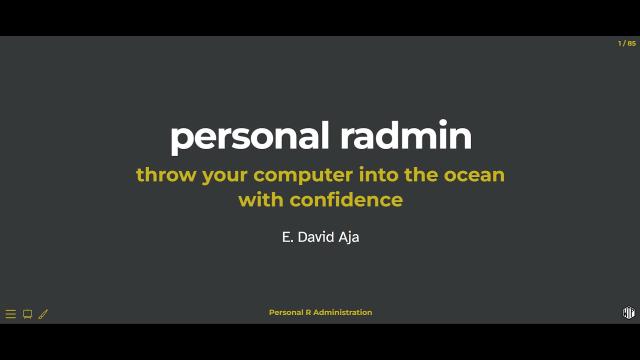 1 / 85

personal radmin

throw your computer into the ocean with confidence

E. David Aja

Personal R Administration